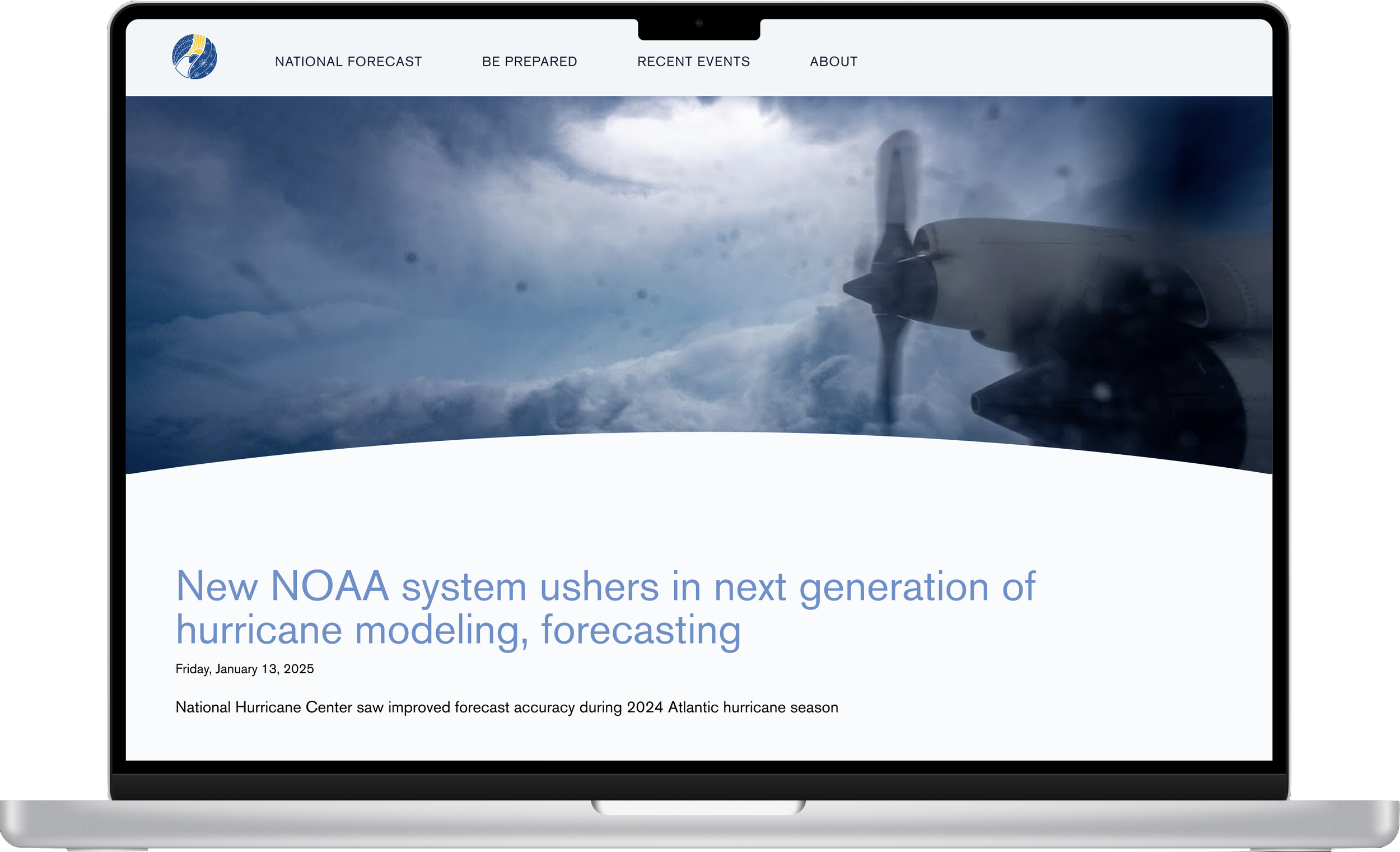 NATIONAL FORECAST BE PREPARED RECENT EVENTS ABOUT

New NOAA system ushers in next generation of hurricane modeling, forecasting

Friday, January 13, 2025

National Hurricane Center saw improved forecast accuracy during 2024 Atlantic hurricane season